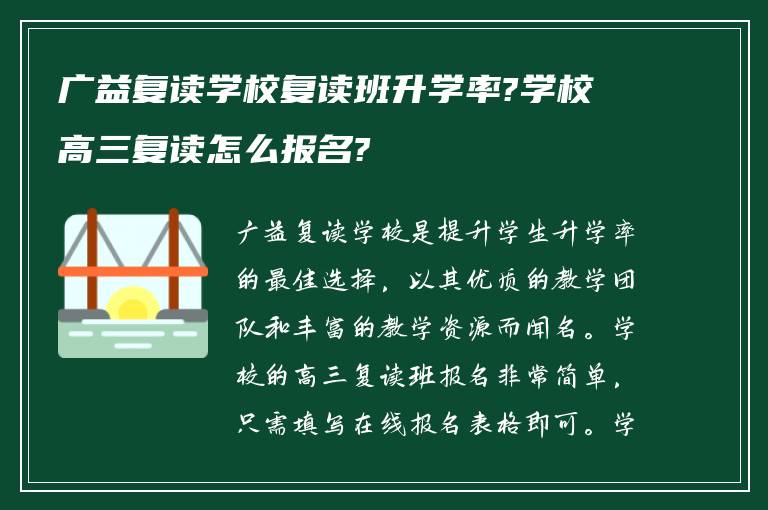 广益复读学校复读班升学率?学校高三复读怎么报名?

广益复读学校是提升学生升学率的最佳选择，以其优质的教学团队和丰富的教学资源而闻名。学校的高三复读班报名非常简单，只需填写在线报名表格即可。学